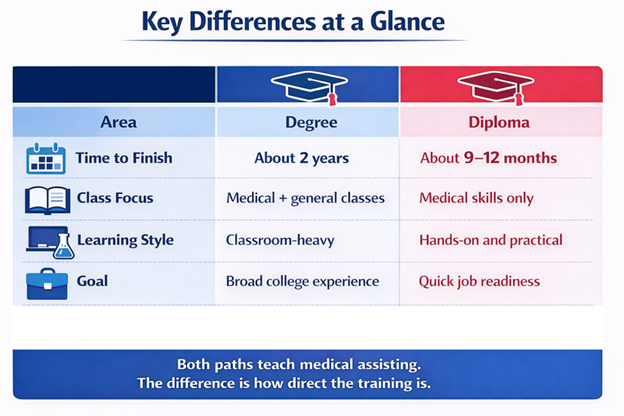 Key Differences at a Glance

| Area | Degree | Diploma |
|---|---|---|
| Time to Finish | About 2 years | About 9–12 months |
| Class Focus | Medical + general classes | Medical skills only |
| Learning Style | Classroom-heavy | Hands-on and practical |
| Goal | Broad college experience | Quick job readiness |

Both paths teach medical assisting.
The difference is how direct the training is.